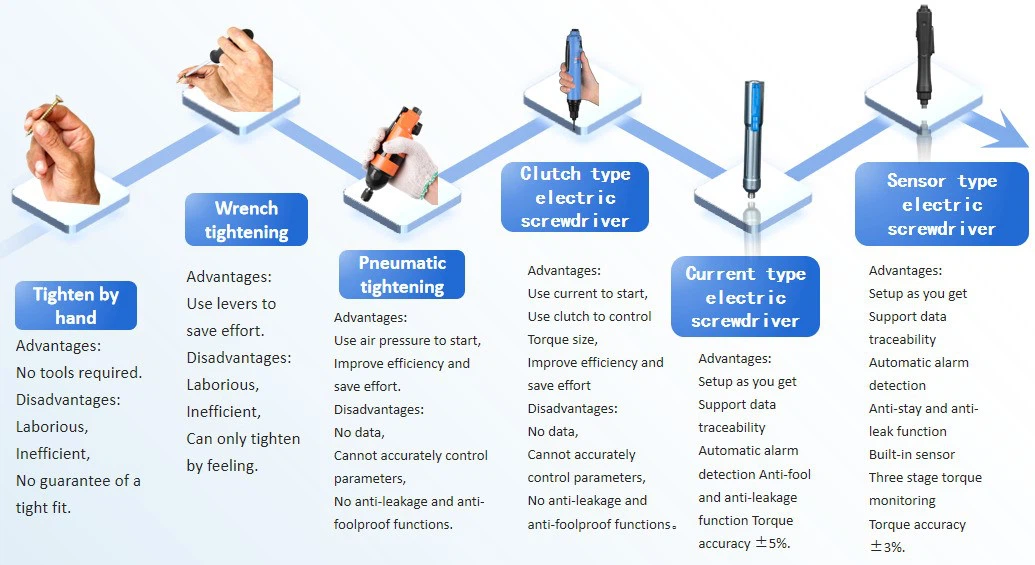 Tighten by hand

Advantages:
No tools required.
Disadvantages:
Laborious,
Inefficient,
No guarantee of a tight fit.

Wrench tightening

Advantages:
Use levers to save effort.
Disadvantages:
Laborious,
Inefficient,
Can only tighten by feeling.

Pneumatic tightening

Advantages:
Use air pressure to start,
Improve efficiency and save effort.
Disadvantages:
No data,
Cannot accurately control parameters,
No anti-leakage and anti-foolproof functions.

Clutch type electric screwdriver

Advantages:
Use current to start,
Use clutch to control Torque size,
Improve efficiency and save effort
Disadvantages:
No data,
Cannot accurately control parameters,
No anti-leakage and anti-foolproof functions。

Current type electric screwdriver

Advantages:
Setup as you get
Support data traceability
Automatic alarm detection Anti-fool and anti-leakage function Torque accuracy ±5%.

Sensor type electric screwdriver

Advantages:
Setup as you get
Support data traceability
Automatic alarm detection
Anti-stay and anti-leak function
Built-in sensor
Three stage torque monitoring
Torque accuracy ±3%.